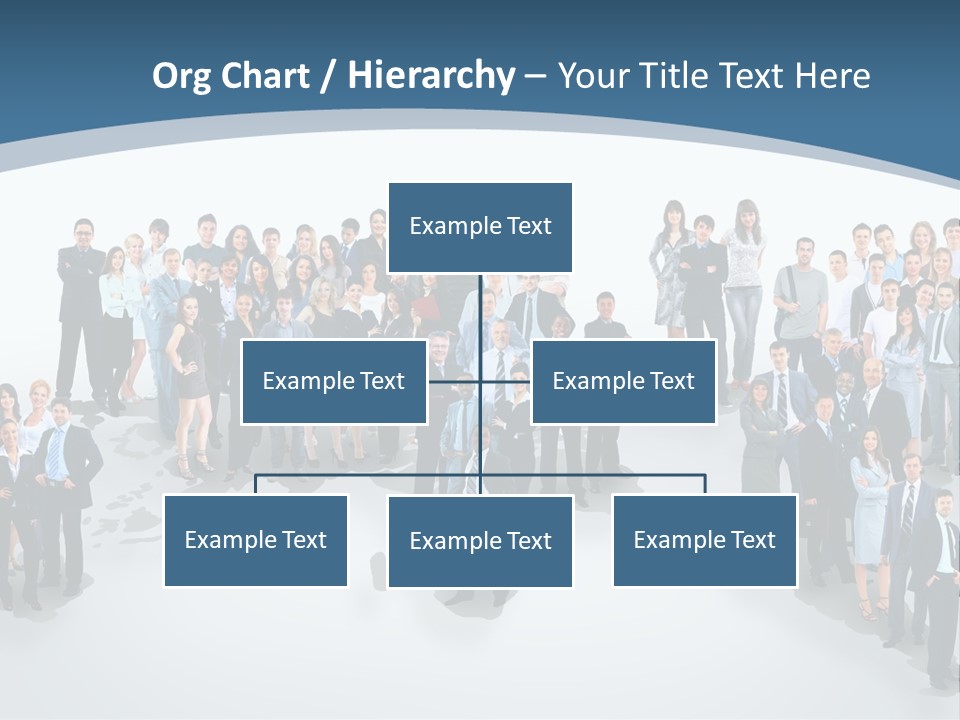 Org Chart / Hierarchy – Your Title Text Here

Example Text

Example Text

Example Text

Example Text

Example Text

Example Text